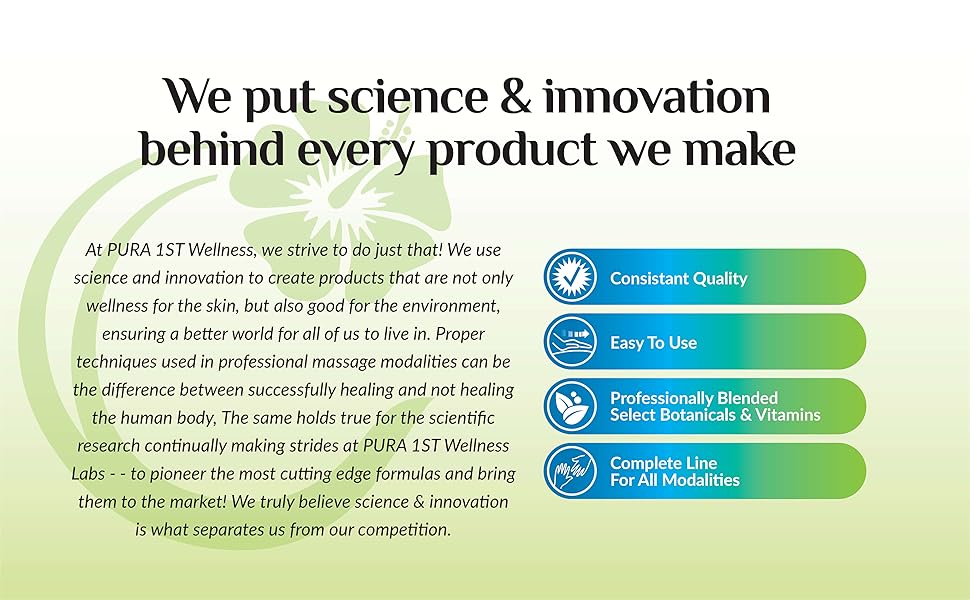 We put science & innovation behind every product we make

At PURA 1ST Wellness, we strive to do just that! We use science and innovation to create products that are not only wellness for the skin, but also good for the environment, ensuring a better world for all of us to live in. Proper techniques used in professional massage modalities can be the difference between successfully healing and not healing the human body, The same holds true for the scientific research continually making strides at PURA 1ST Wellness Labs - - to pioneer the most cutting edge formulas and bring them to the market! We truly believe science & innovation is what separates us from our competition.

Consistant Quality

Easy To Use

Professionally Blended
Select Botanicals & Vitamins

Complete Line
For All Modalities